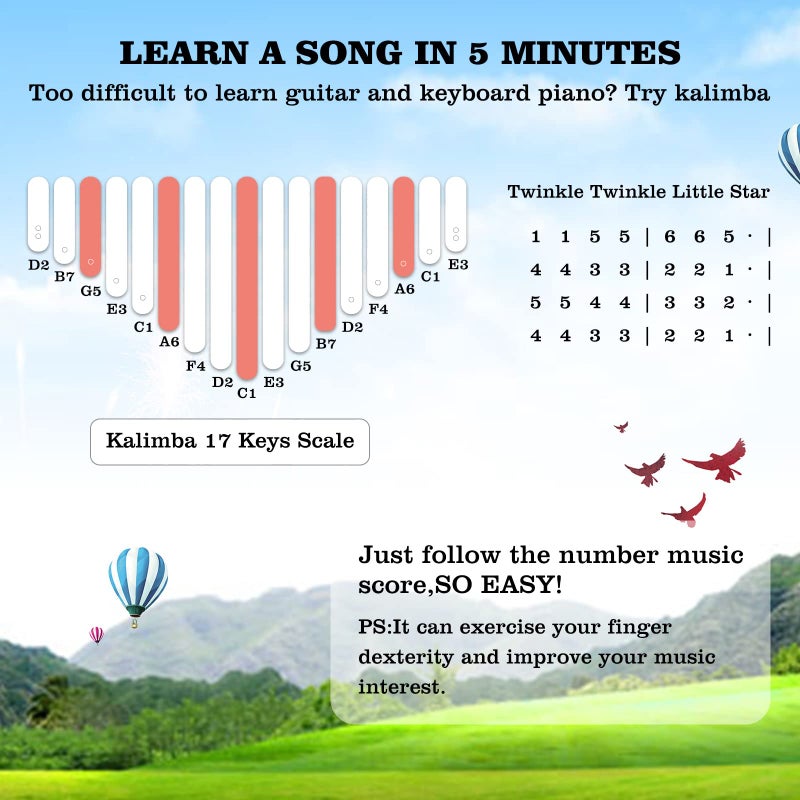 LEARN A SONG IN 5 MINUTES

Too difficult to learn guitar and keyboard piano? Try kalimba

D2 B7 G5 E3 C1 A6 F4 D2 C1 E3 G5 B7 D2 F4 A6 C1 E3

Kalimba 17 Keys Scale

Twinkle Twinkle Little Star

1 1 5 5 | 6 6 5 · |
4 4 3 3 | 2 2 1 · |
5 5 4 4 | 3 3 2 · |
4 4 3 3 | 2 2 1 · |

Just follow the number music score,SO EASY!

PS:It can exercise your finger dexterity and improve your music interest.